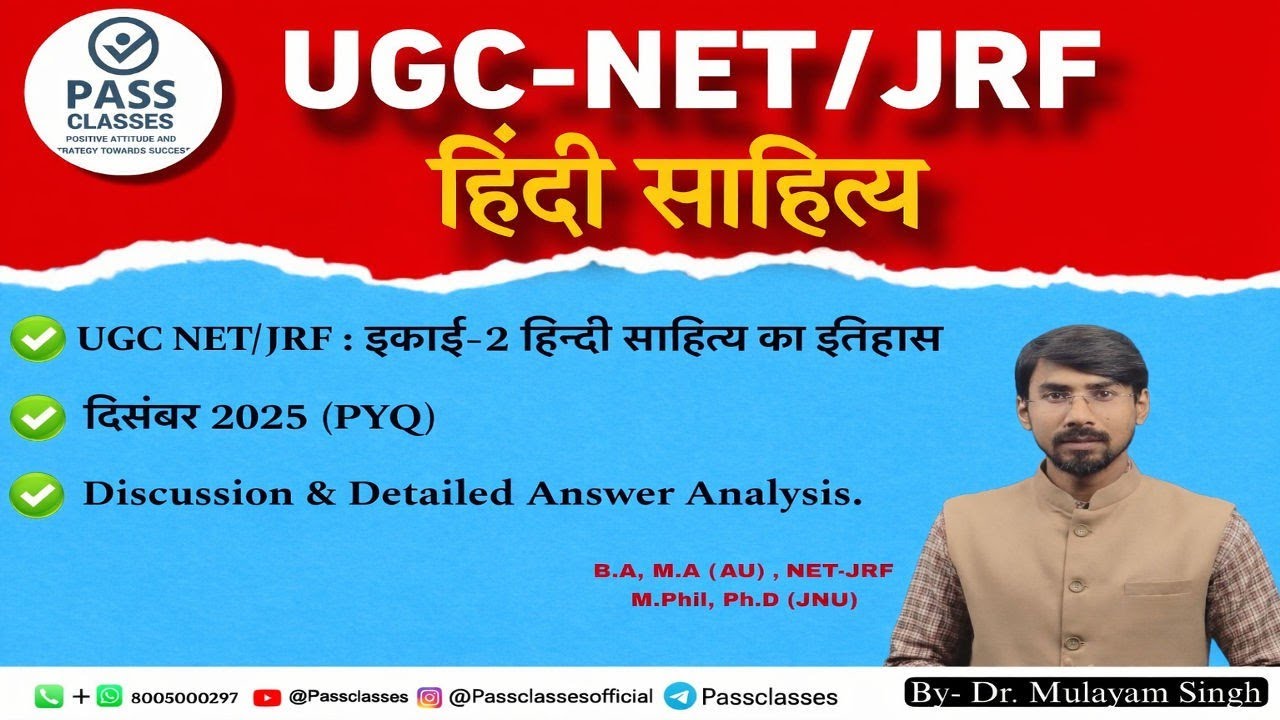 PASS CLASSES
POSITIVE ATTITUDE AND STRATEGY TOWARDS SUCCESS

UGC-NET/JRF
हिंदी साहित्य

UGC NET/JRF : इकाई-2 हिन्दी साहित्य का इतिहास

दिसंबर 2025 (PYQ)

Discussion & Detailed Answer Analysis.

B.A, M.A (AU) , NET-JRF
M.Phil, Ph.D (JNU)

+ 8005000297 @Passclasses @Passclassesofficial Passclasses

By- Dr. Mulayam Singh